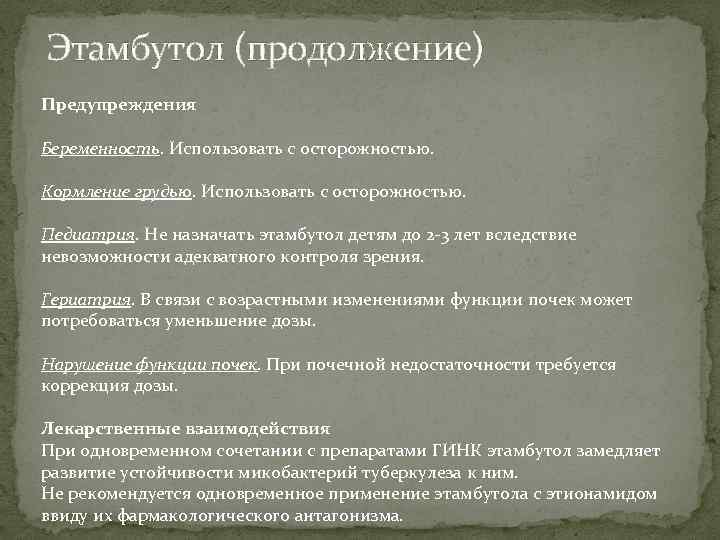 Этамбутол (продолжение)

Предупреждения

Беременность. Использовать с осторожностью.

Кормление грудью. Использовать с осторожностью.

Педиатрия. Не назначать этамбутол детям до 2-3 лет вследствие невозможности адекватного контроля зрения.

Гериатрия. В связи с возрастными изменениями функции почек может потребоваться уменьшение дозы.

Нарушение функции почек. При почечной недостаточности требуется коррекция дозы.

Лекарственные взаимодействия
При одновременном сочетании с препаратами ГИНК этамбутол замедляет развитие устойчивости микобактерий туберкулеза к ним.
Не рекомендуется одновременное применение этамбутола с этионамидом ввиду их фармакологического антагонизма.